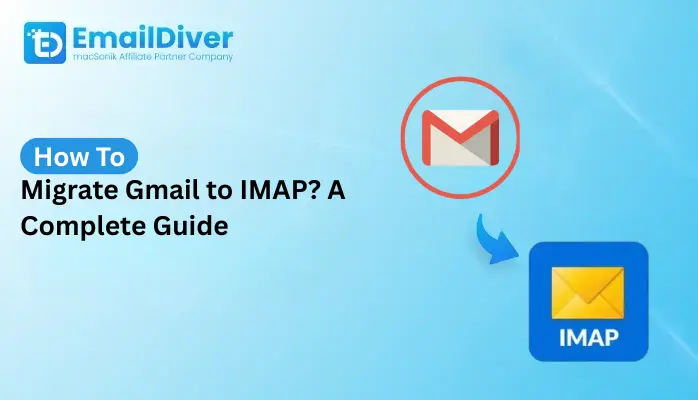 EmailDiver
macSonik Affiliate Partner Company

How To
Migrate Gmail to IMAP? A Complete Guide

IMAP